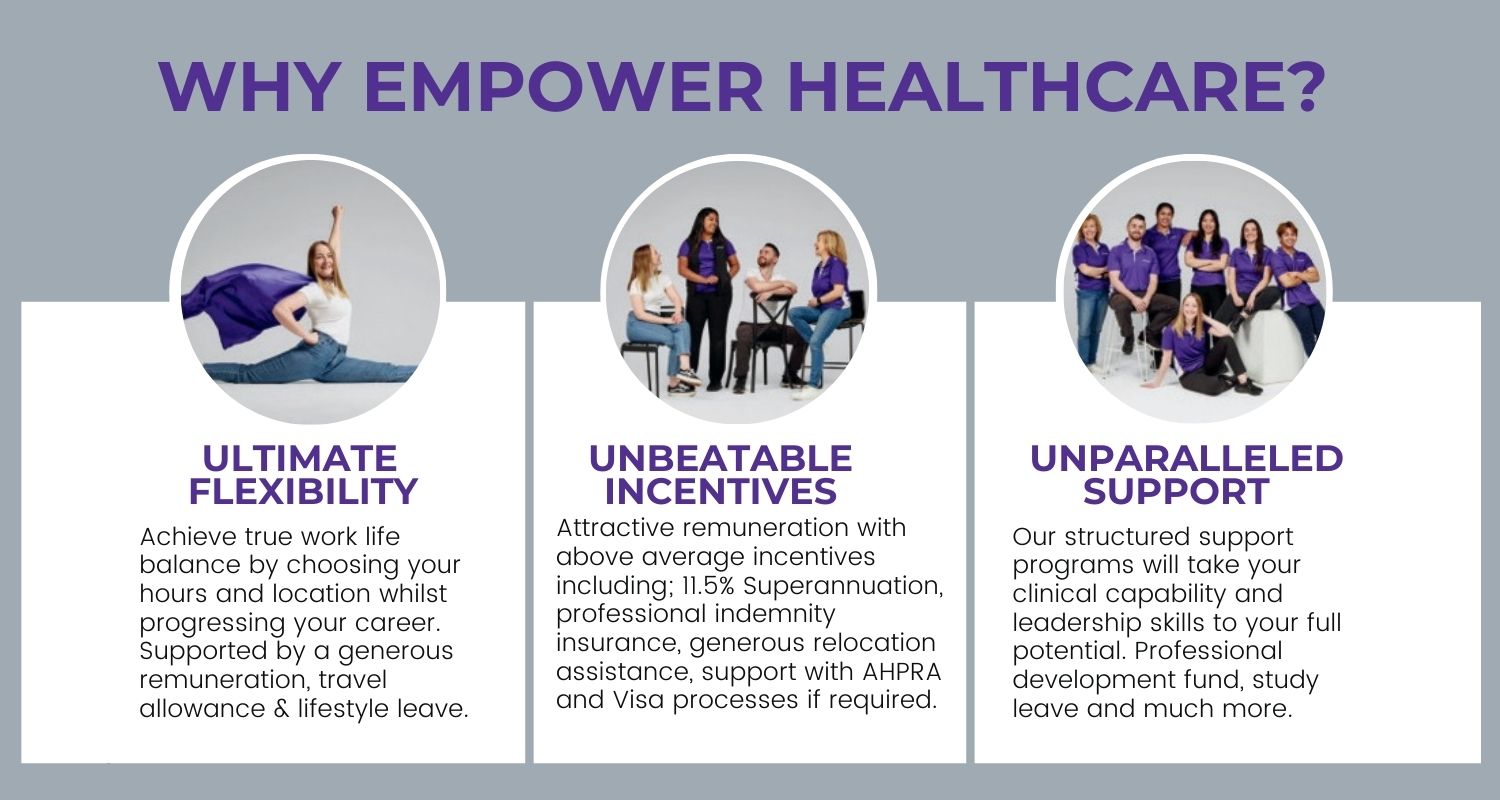 WHY EMPOWER HEALTHCARE?

ULTIMATE FLEXIBILITY

Achieve true work life balance by choosing your hours and location whilst progressing your career. Supported by a generous remuneration, travel allowance & lifestyle leave.

UNBEATABLE INCENTIVES

Attractive remuneration with above average incentives including; 11.5% Superannuation, professional indemnity insurance, generous relocation assistance, support with AHPRA and Visa processes if required.

UNPARALLELED SUPPORT

Our structured support programs will take your clinical capability and leadership skills to your full potential. Professional development fund, study leave and much more.